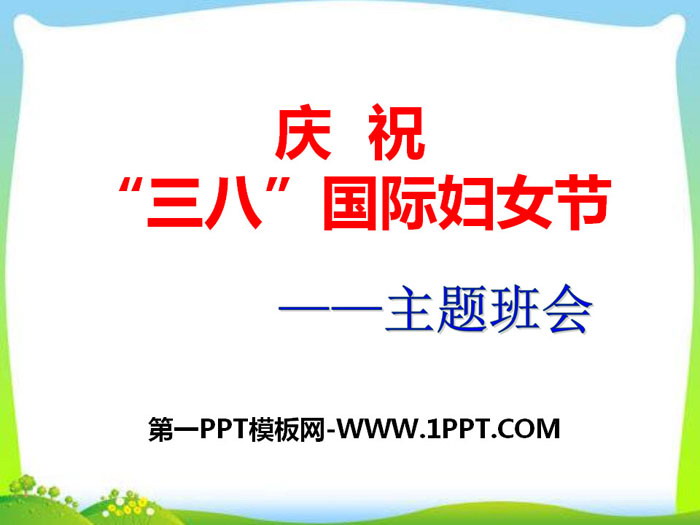 庆 祝

“三八”国际妇女节

——主题班会

第一PPT模板网-WWW.1PPT.COM